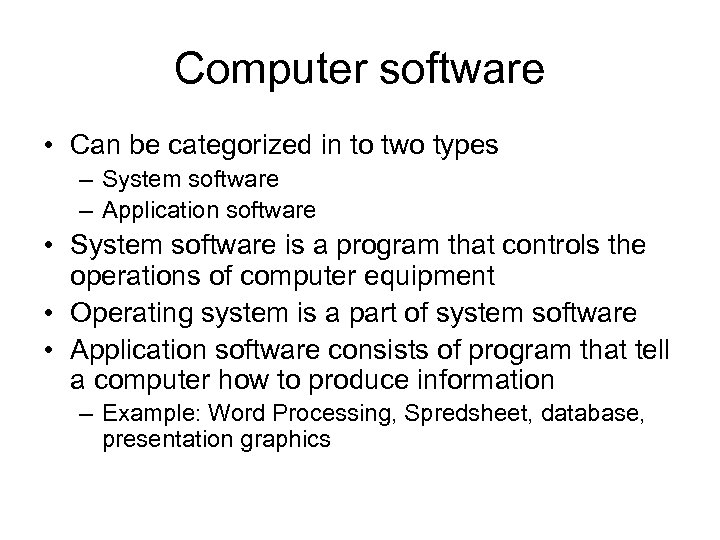 Computer software

• Can be categorized in to two types
  – System software
  – Application software
• System software is a program that controls the operations of computer equipment
• Operating system is a part of system software
• Application software consists of program that tell a computer how to produce information
  – Example: Word Processing, Spredsheet, database, presentation graphics